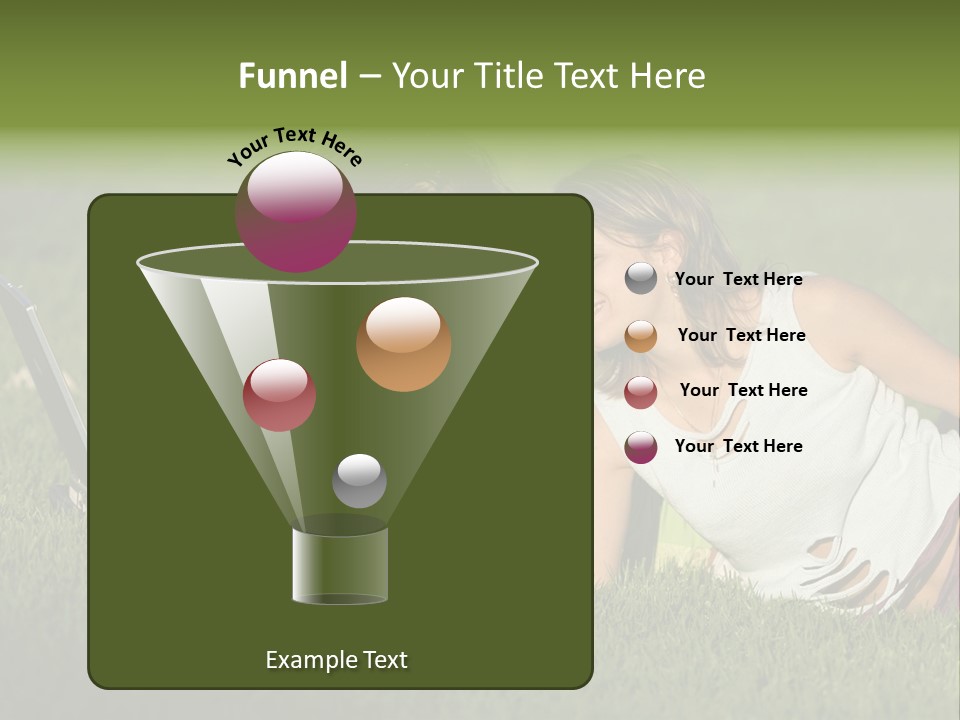 Funnel – Your Title Text Here

Your Text Here

Your Text Here

Your Text Here

Your Text Here

Your Text Here

Example Text